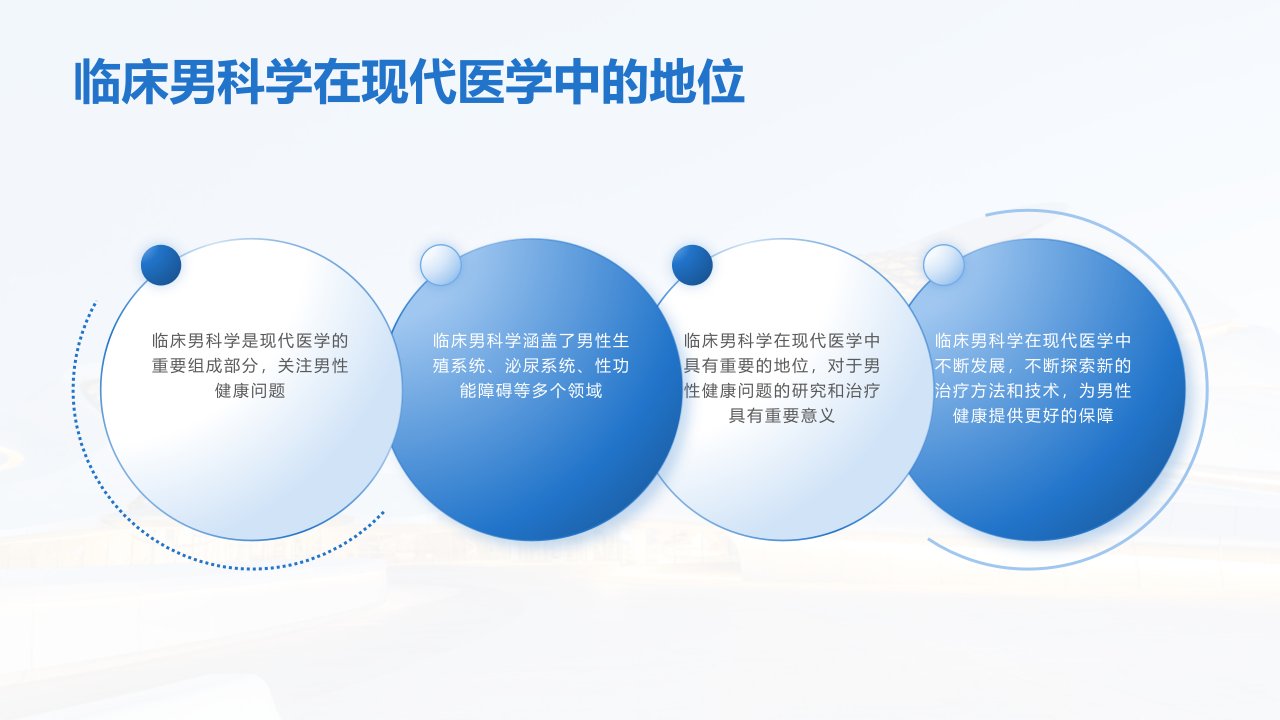 临床男科学在现代医学中的地位

临床男科学是现代医学的重要组成部分，关注男性健康问题

临床男科学涵盖了男性生殖系统、泌尿系统、性功能障碍等多个领域

临床男科学在现代医学中具有重要的地位，对于男性健康问题的研究和治疗具有重要意义

临床男科学在现代医学中不断发展，不断探索新的治疗方法和技术，为男性健康提供更好的保障